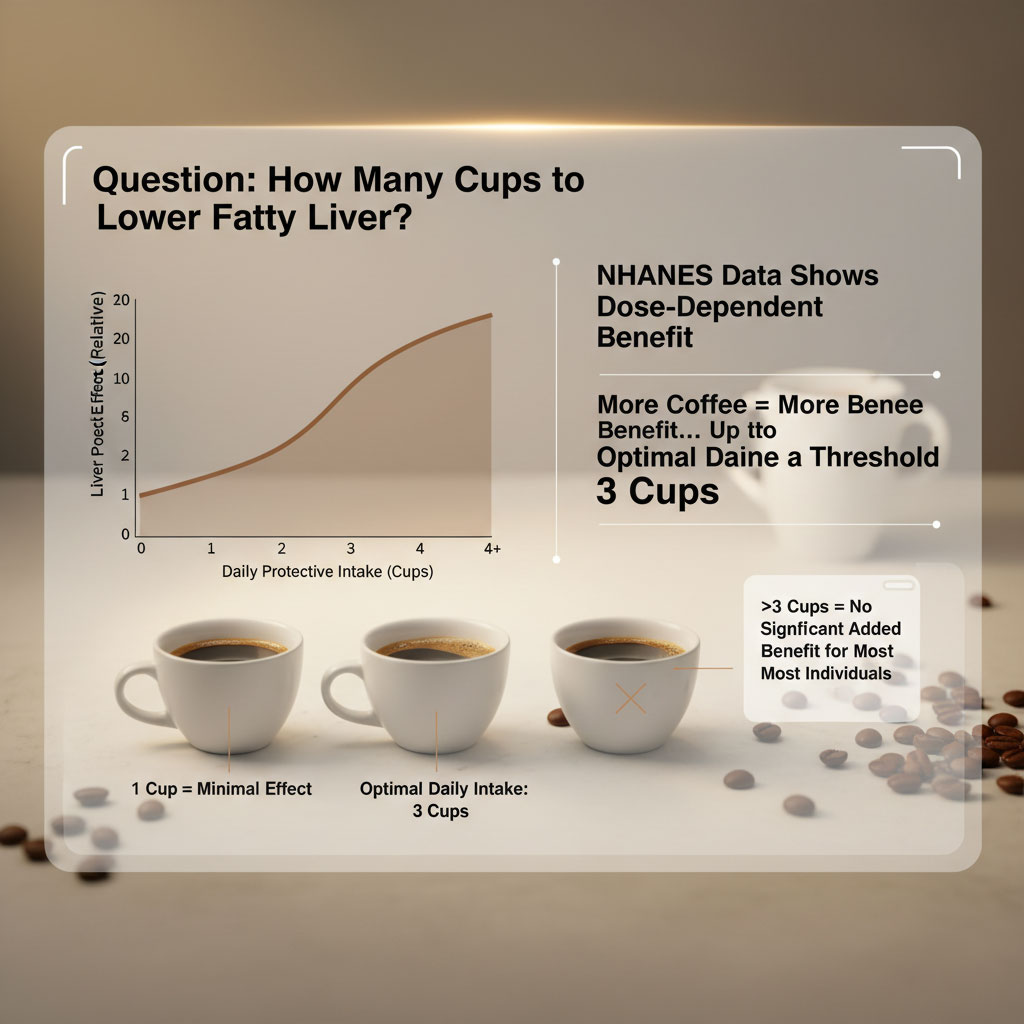 Question: How Many Cups to Lower Fatty Liver?

Liver Poect Effect (Relative)

20
20
10
6
2
1
0

0 1 2 3 4 4+

Daily Protective Intake (Cups)

NHANES Data Shows Dose-Dependent Benefit

More Coffee = More Benee Benefit... Up tto Optimal Daine a Threshold 3 Cups

>3 Cups = No Signficant Added Benefit for Most Most Individuals

1 Cup = Minimal Effect

Optimal Daily Intake: 3 Cups